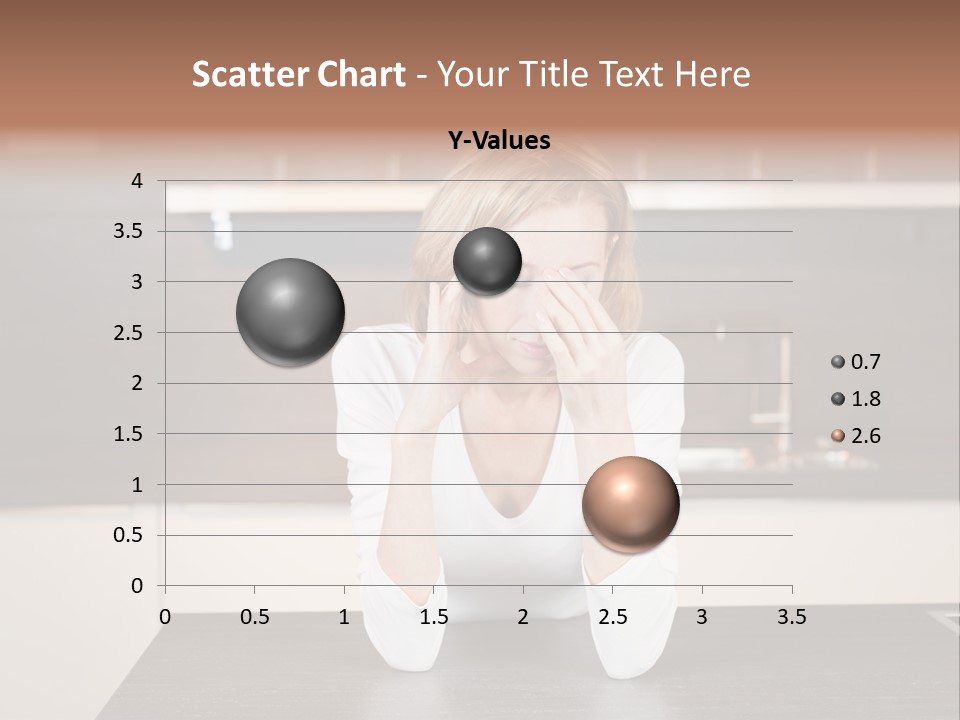 Scatter Chart - Your Title Text Here

Y-Values

4
3.5
3
2.5
2
1.5
1
0.5
0

0 0.5 1 1.5 2 2.5 3 3.5

0.7
1.8
2.6